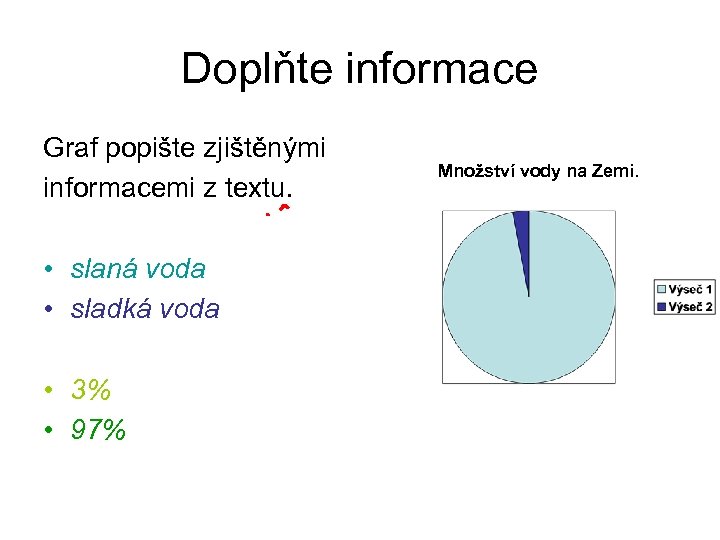 Doplňte informace

Graf popište zjištěnými informacemi z textu.

• slaná voda
• sladká voda

• 3%
• 97%

Množství vody na Zemi.

Výseč 1
Výseč 2